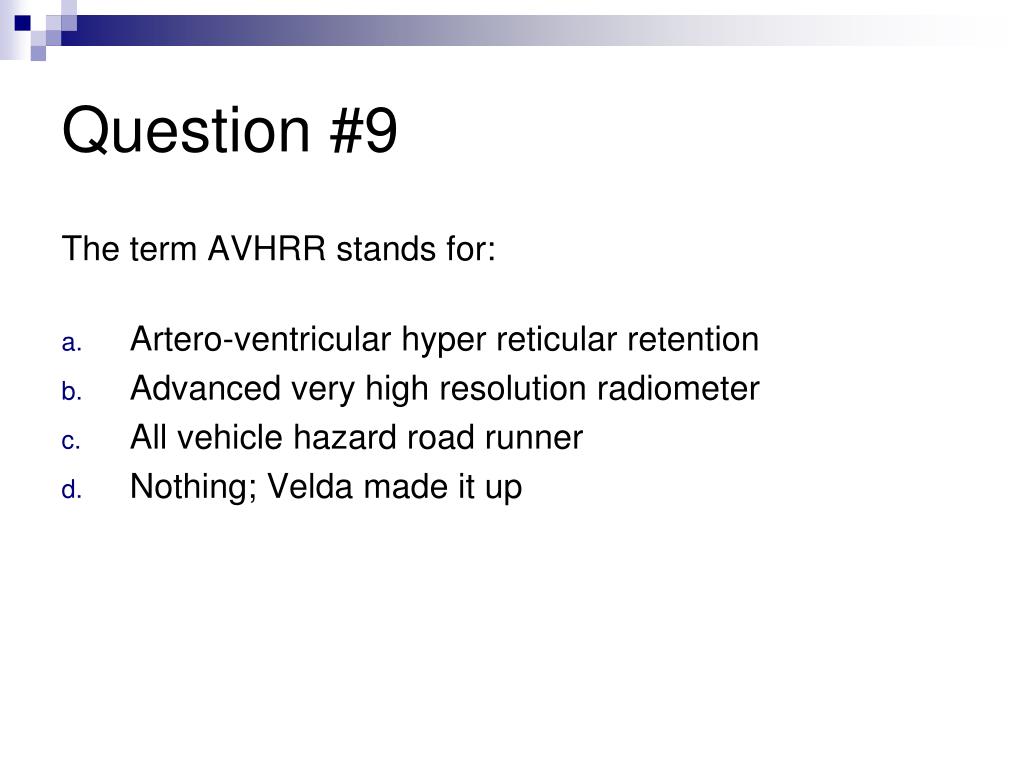 Question #9

The term AVHRR stands for:

a. Artero-ventricular hyper reticular retention
b. Advanced very high resolution radiometer
c. All vehicle hazard road runner
d. Nothing; Velda made it up